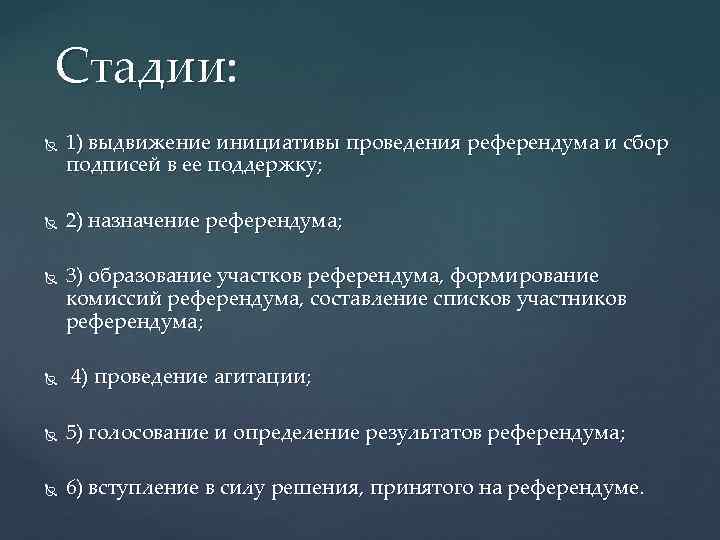 Стадии:

1) выдвижение инициативы проведения референдума и сбор подписей в ее поддержку;

2) назначение референдума;

3) образование участков референдума, формирование комиссий референдума, составление списков участников референдума;

4) проведение агитации;

5) голосование и определение результатов референдума;

6) вступление в силу решения, принятого на референдуме.